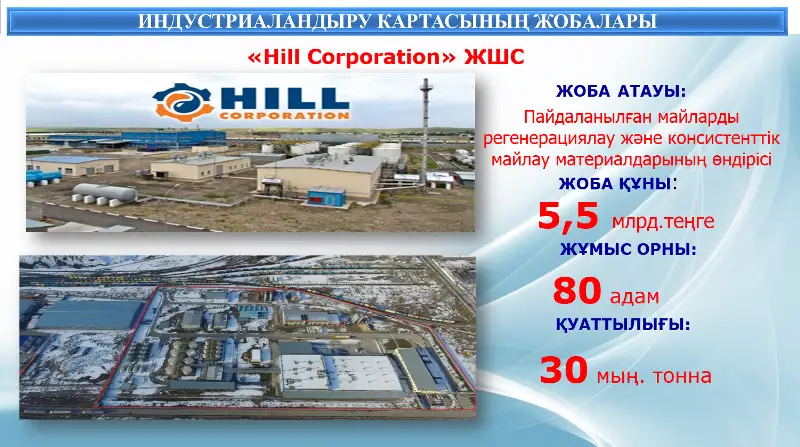 ИНДУСТРИАЛАНДЫРУ КАРТАСЫНЫҢ ЖОБАЛАРЫ

«Hill Corporation» ЖШС

HILL CORPORATION

ЖОБА АТАУЫ:

Пайдаланылған майларды регенерациялау және консистенттік майлау материалдарының өндірісі

ЖОБА ҚҰНЫ:

5,5 млрд.теңге

ЖҰМЫС ОРНЫ:

80 адам

ҚУАТТЫЛЫҒЫ:

30 мың. тонна